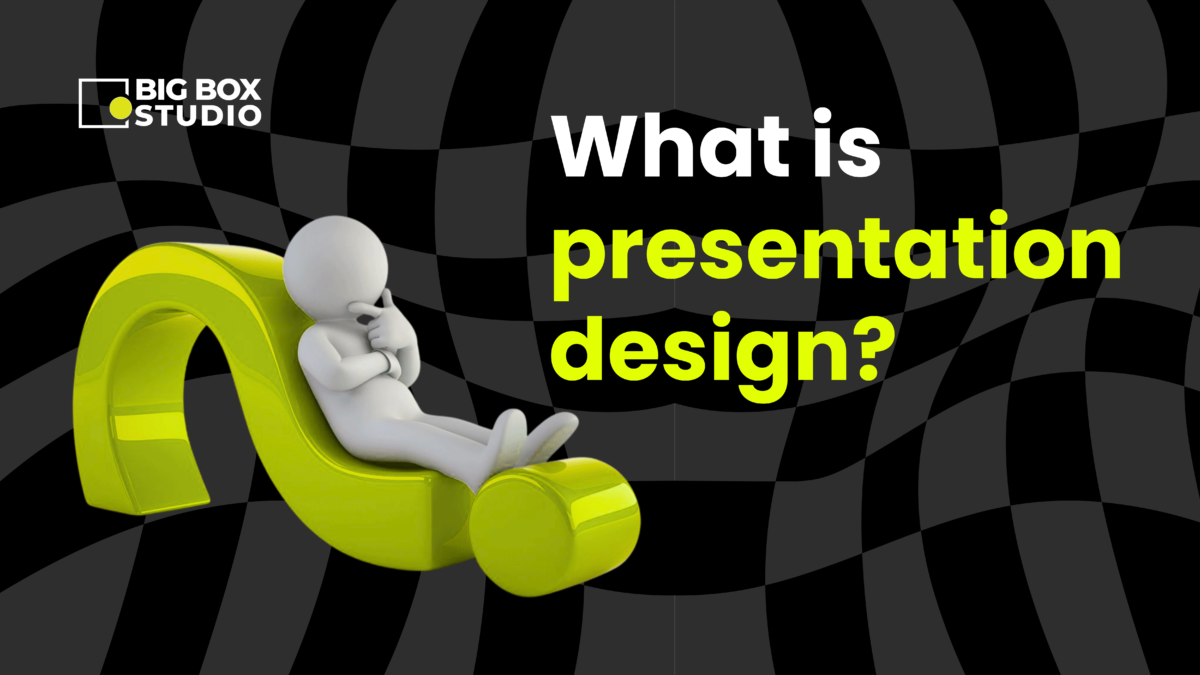 BIG BOX STUDIO

What is presentation design?